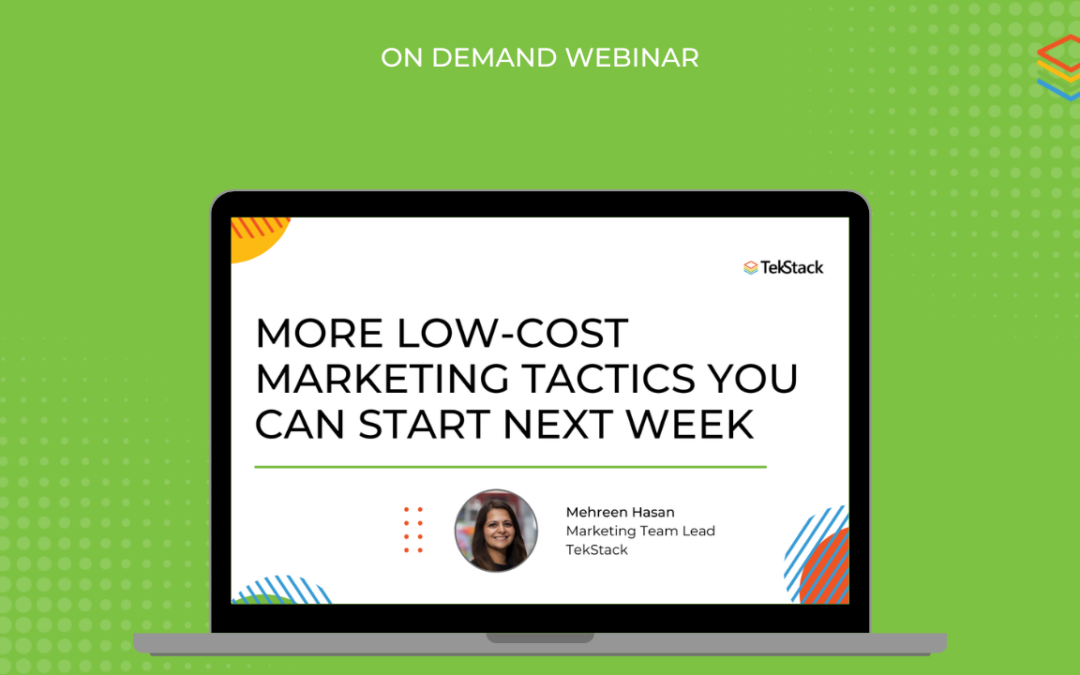 ON DEMAND WEBINAR

TekStack

MORE LOW-COST MARKETING TACTICS YOU CAN START NEXT WEEK

Mehreen Hasan
Marketing Team Lead
TekStack